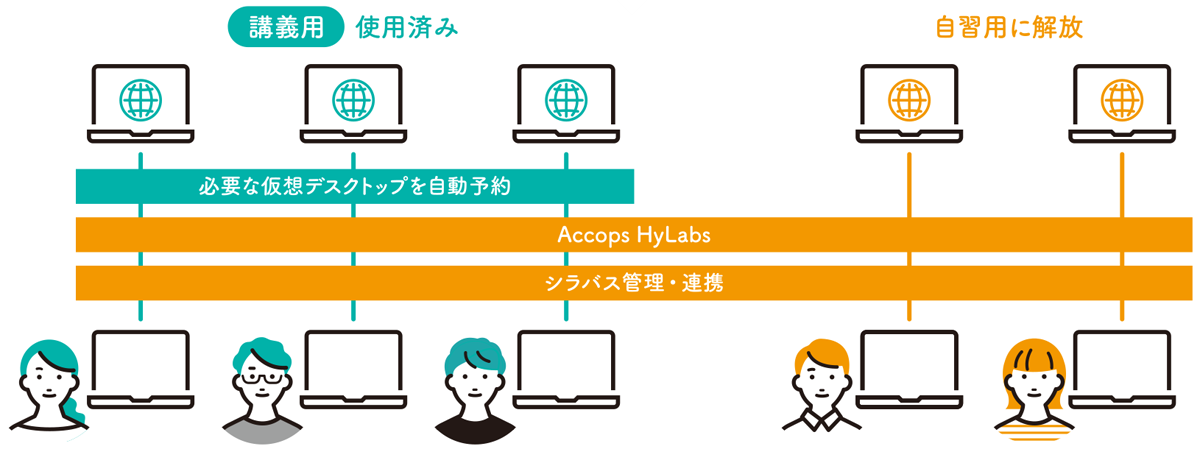 講義用 使用済み

自習用に解放

必要な仮想デスクトップを自動予約

Accops HyLabs

シラバス管理・連携